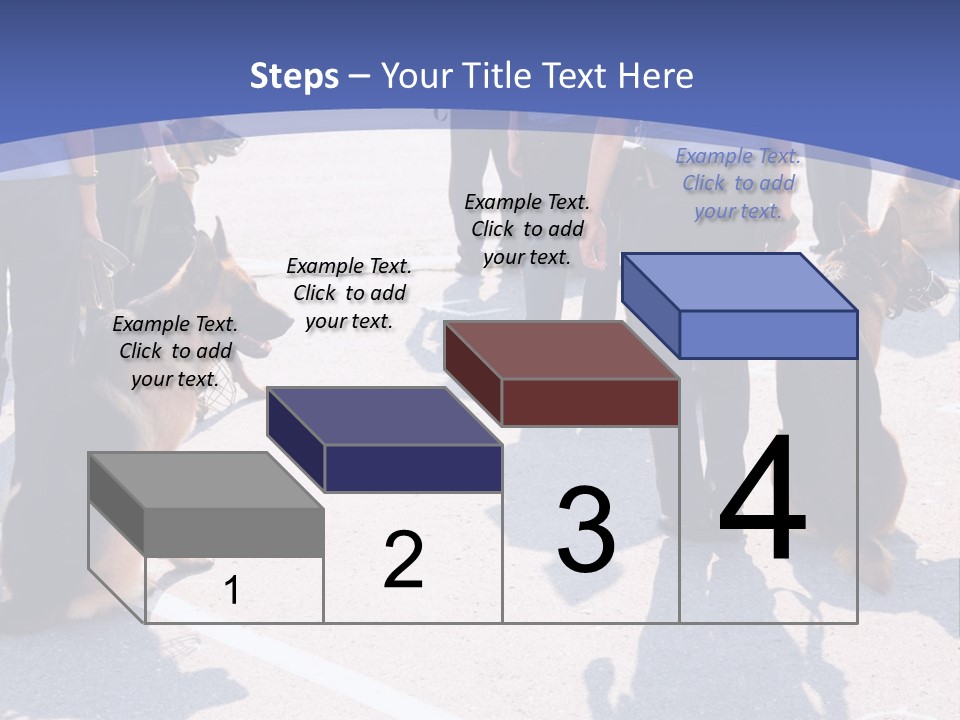 Steps – Your Title Text Here

Example Text. Click to add your text.

Example Text. Click to add your text.

Example Text. Click to add your text.

Example Text. Click to add your text.

1

2

3

4